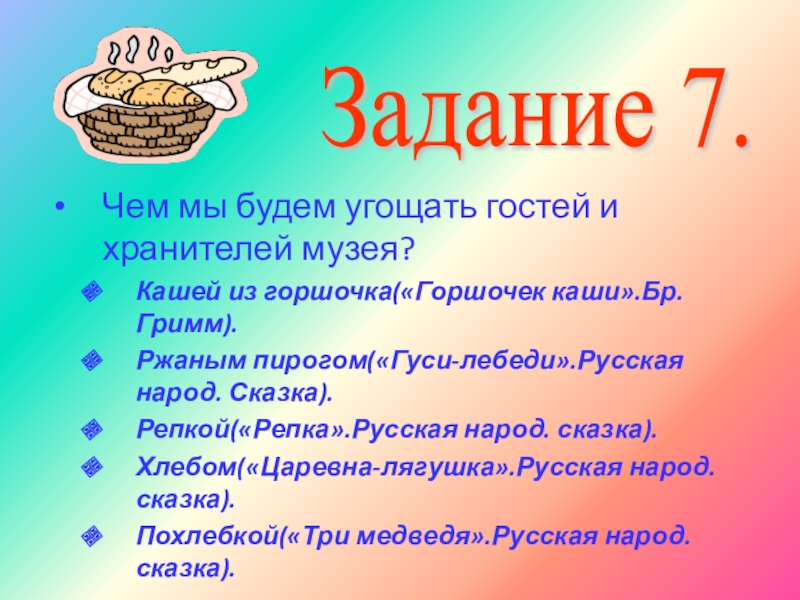 Задание 7.

• Чем мы будем угощать гостей и хранителей музея?

Кашей из горшочка(«Горшочек каши».Бр. Гримм).

Ржаным пирогом(«Гуси-лебеди».Русская народ. Сказка).

Репкой(«Репка».Русская народ. сказка).

Хлебом(«Царевна-лягушка».Русская народ. сказка).

Похлебкой(«Три медведя».Русская народ. сказка).